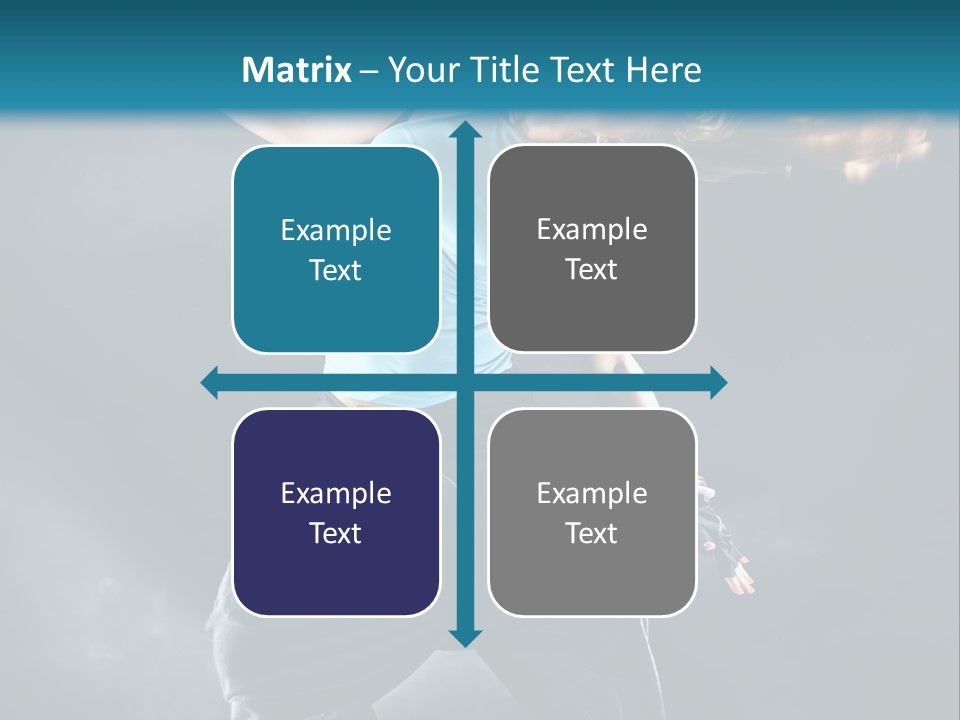 Matrix – Your Title Text Here

Example Text

Example Text

Example Text

Example Text